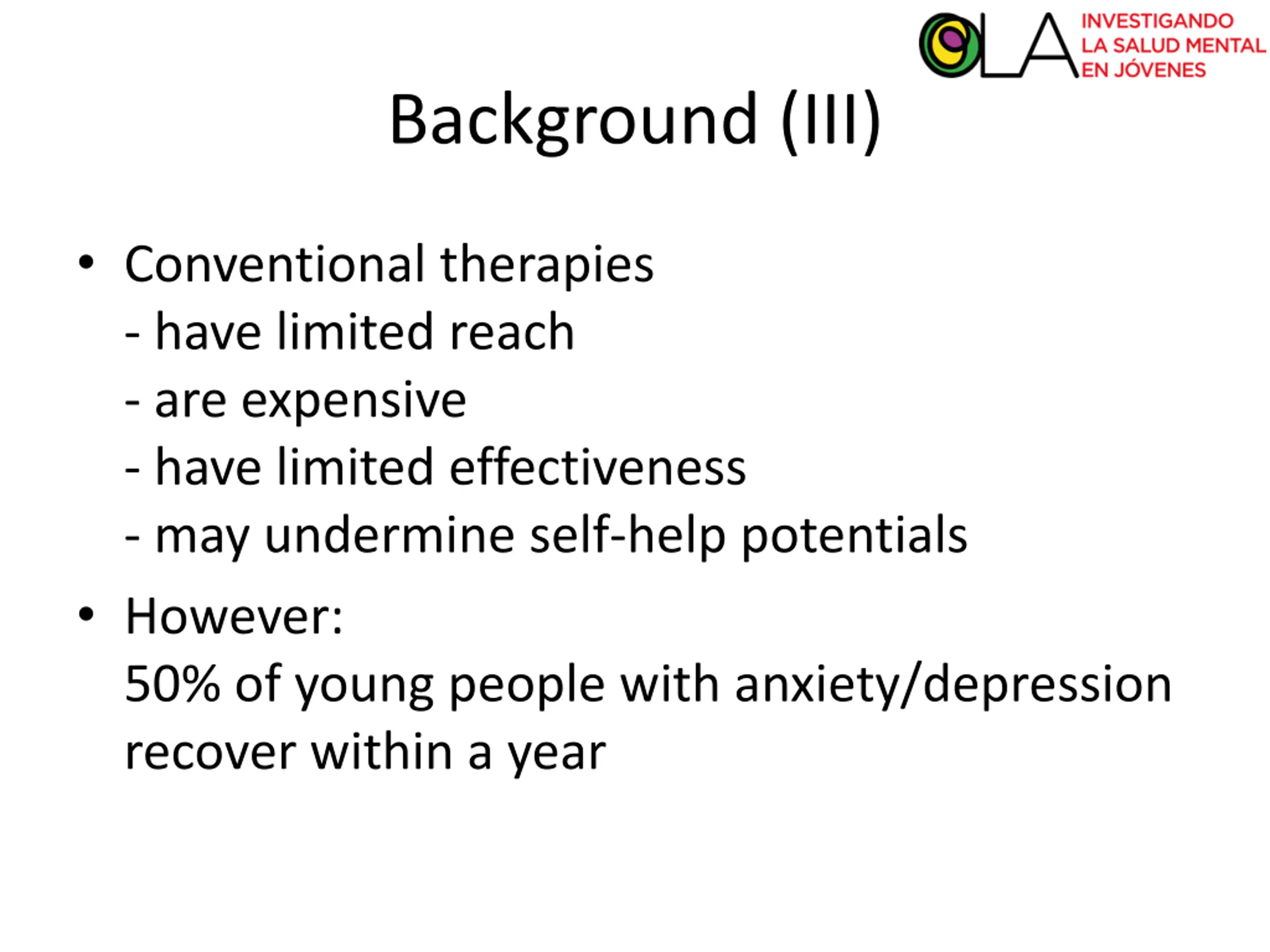 OLA INVESTIGANDO LA SALUD MENTAL EN JÓVENES

Background (III)

• Conventional therapies
- have limited reach
- are expensive
- have limited effectiveness
- may undermine self-help potentials

• However:
50% of young people with anxiety/depression recover within a year